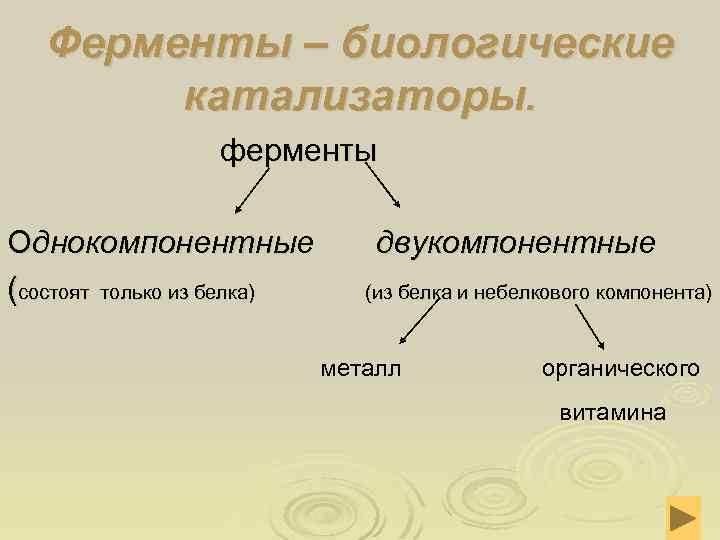 Ферменты – биологические катализаторы.

ферменты

Однокомпонентные

(состоят только из белка)

двукомпонентные

(из белка и небелкового компонента)

металл

органического витамина